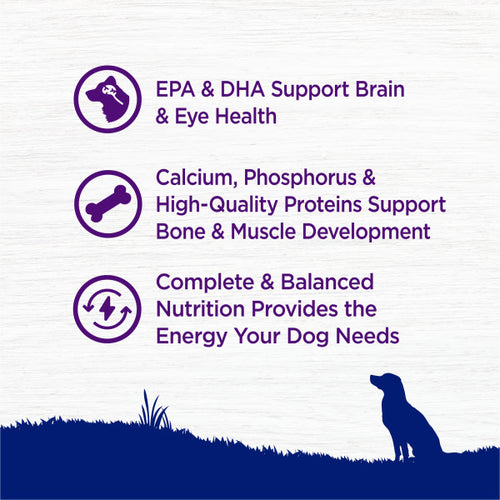 EPA & DHA Support Brain & Eye Health

Calcium, Phosphorus & High-Quality Proteins Support Bone & Muscle Development

Complete & Balanced Nutrition Provides the Energy Your Dog Needs